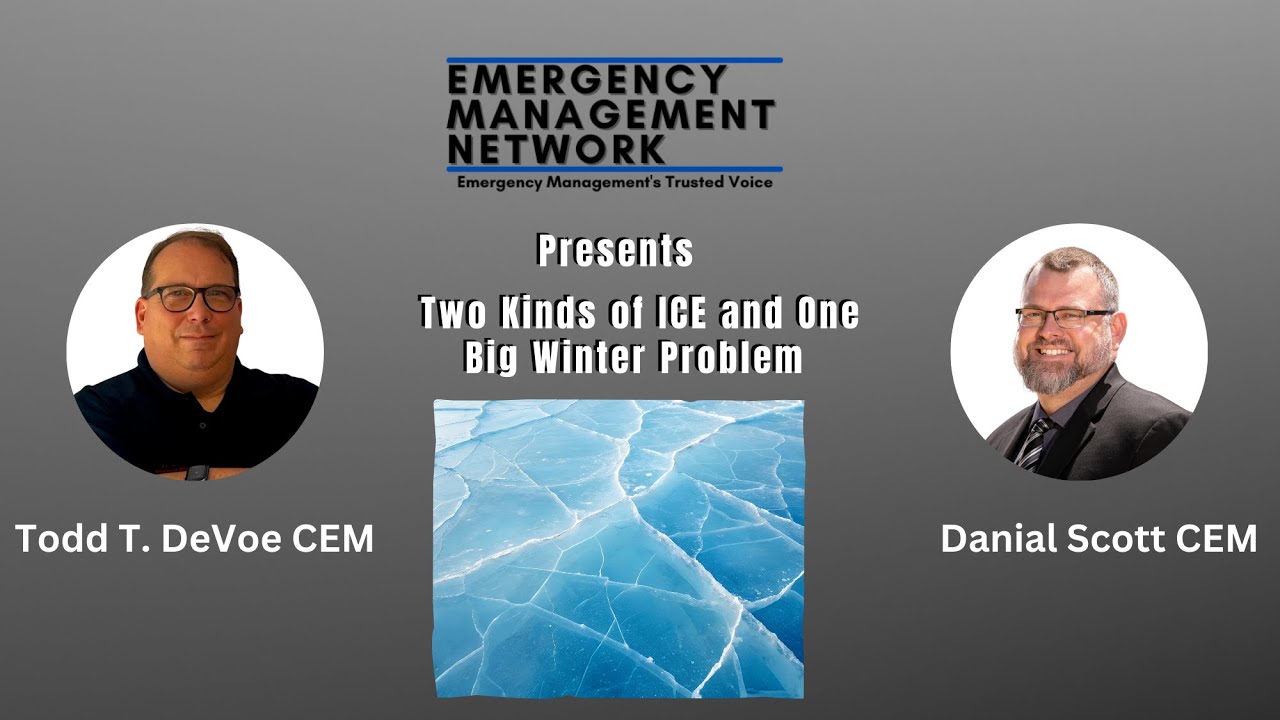 EMERGENCY MANAGEMENT NETWORK
Emergency Management's Trusted Voice

Presents

Two Kinds of ICE and One Big Winter Problem

Todd T. DeVoe CEM

Danial Scott CEM